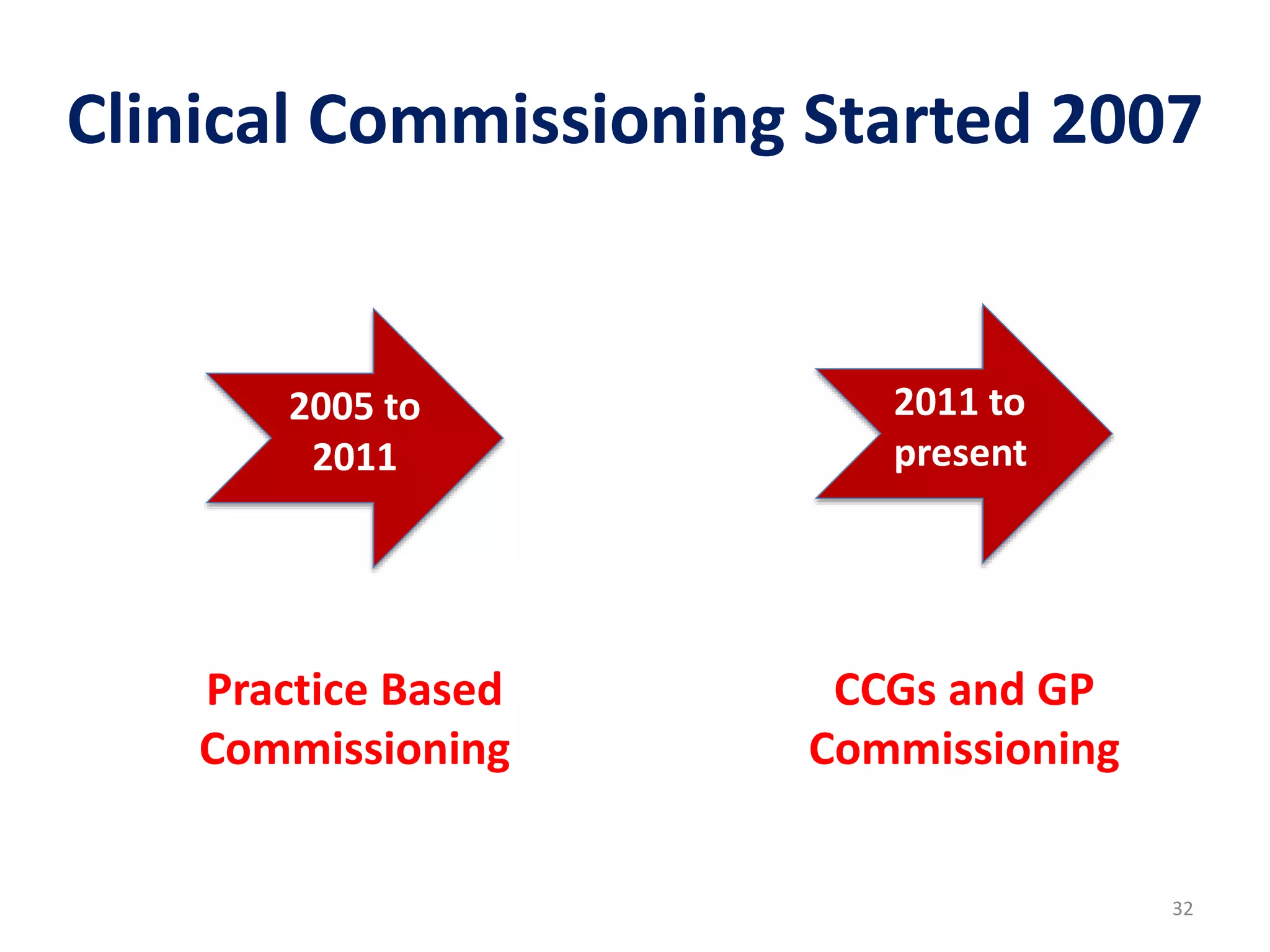 Clinical Commissioning Started 2007

2005 to 2011

2011 to present

Practice Based Commissioning

CCGs and GP Commissioning

32